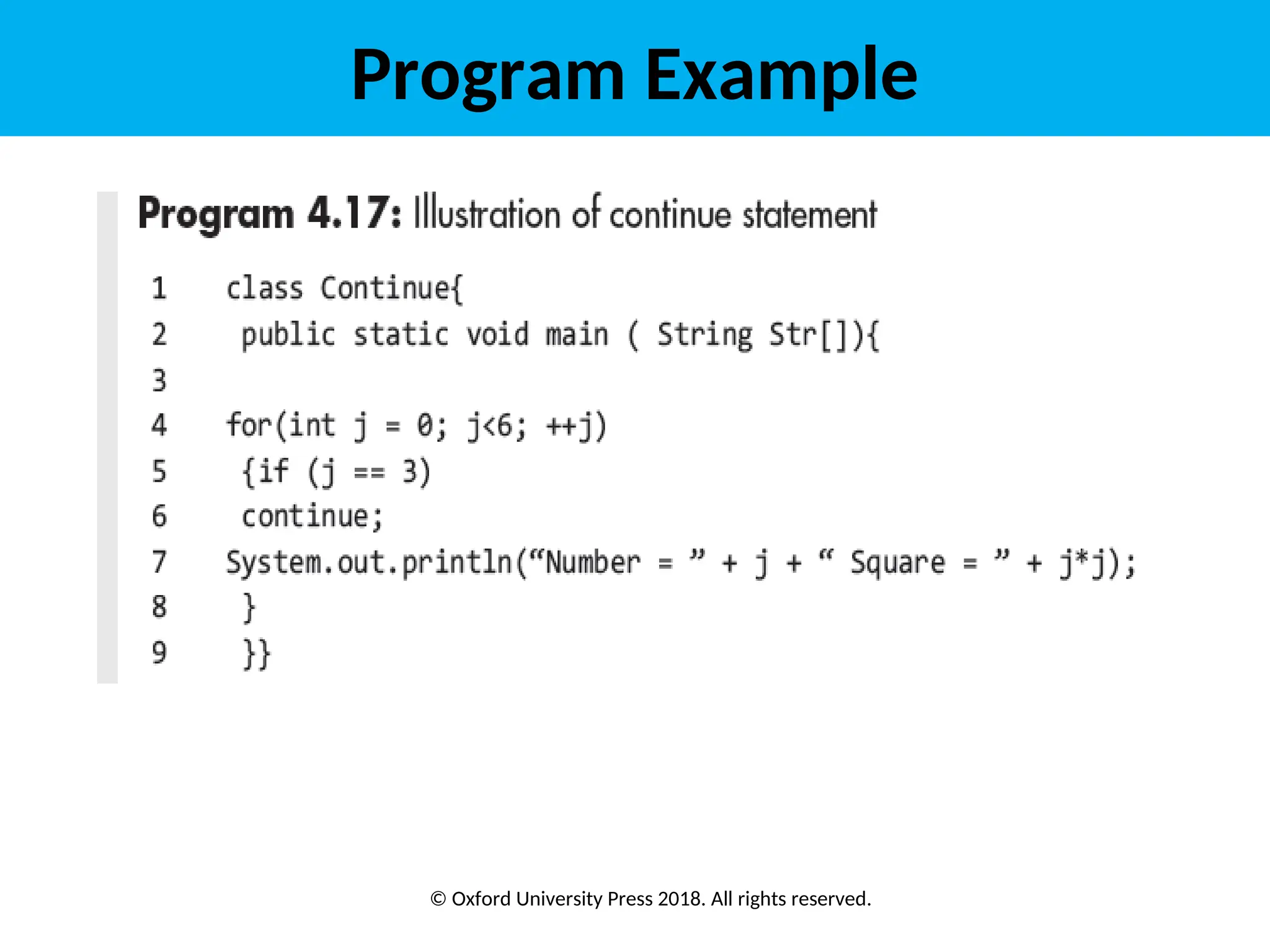 Program Example

Program 4.17: Illustration of continue statement

1 class Continue{
2 public static void main ( String Str[]){
3
4 for(int j = 0; j<6; ++j)
5 {if (j == 3)
6 continue;
7 System.out.println(“Number = ” + j + “ Square = ” + j*j);
8 }
9 }}

© Oxford University Press 2018. All rights reserved.